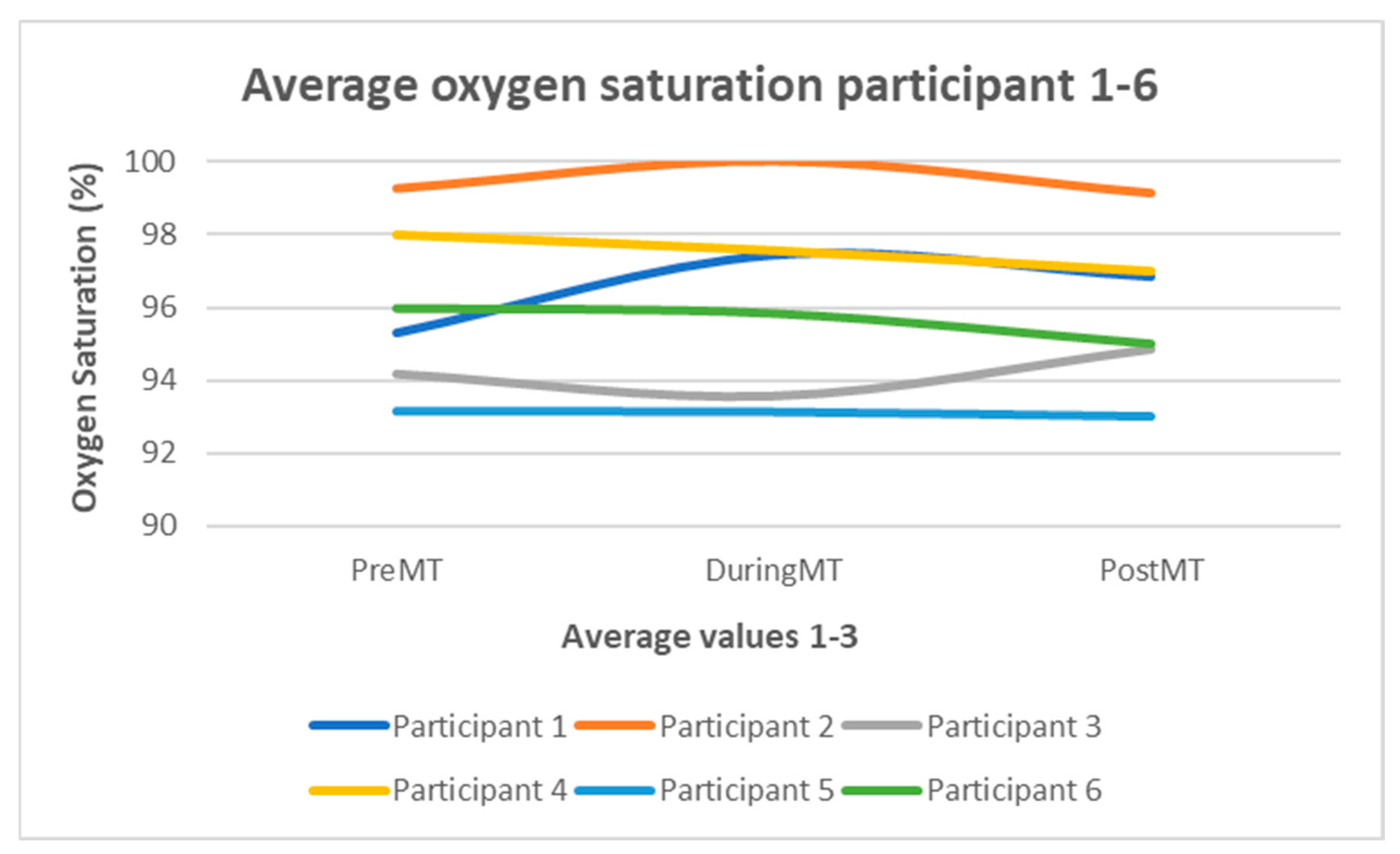 Average oxygen saturation participant 1-6

Oxygen Saturation (%)

100
98
96
94
92
90

PreMT
DuringMT
PostMT

Average values 1-3

Participant 1
Participant 2
Participant 3
Participant 4
Participant 5
Participant 6